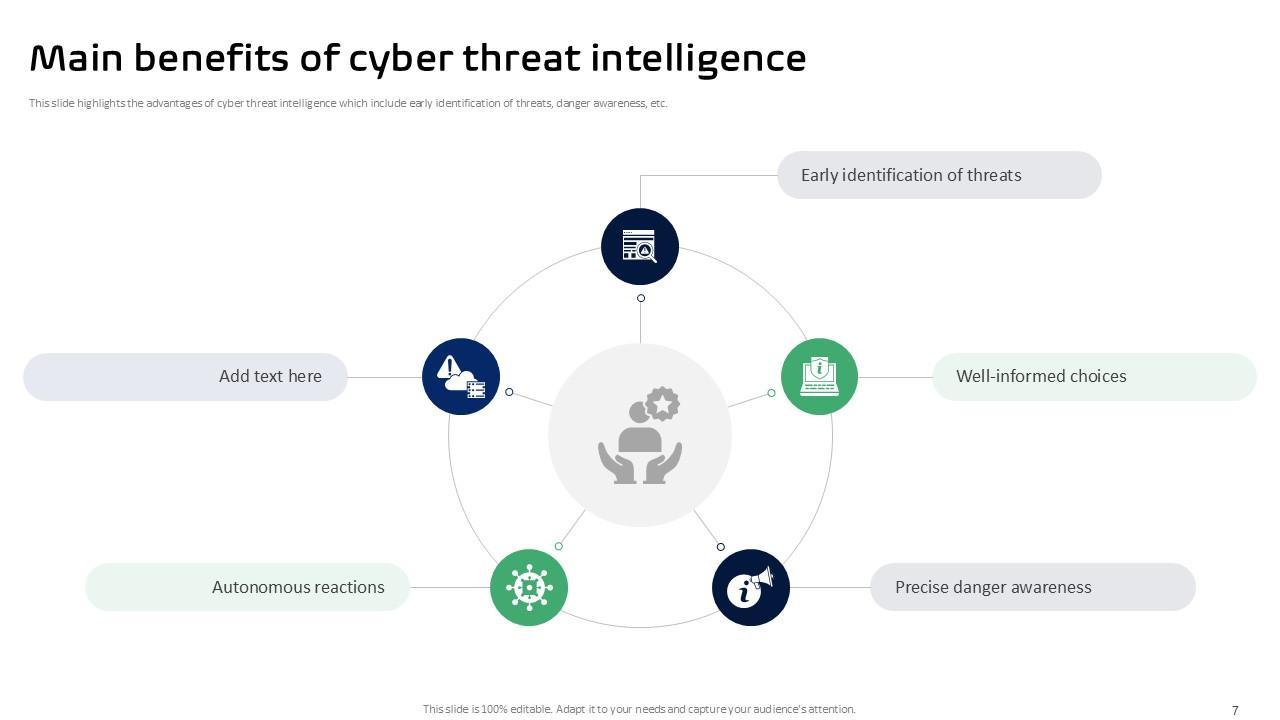 Main benefits of cyber threat intelligence

This slide highlights the advantages of cyber threat intelligence which include early identification of threats, danger awareness, etc.

Early identification of threats

Add text here

Well-informed choices

Autonomous reactions

Precise danger awareness

This slide is 100% editable. Adapt it to your needs and capture your audience's attention.

7